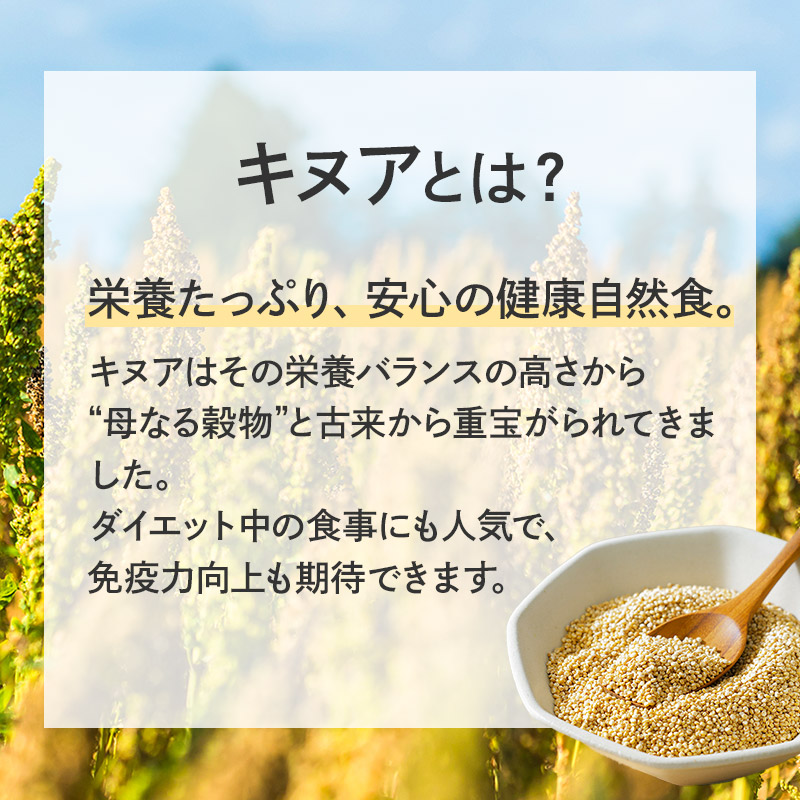 キヌアとは?

栄養たっぷり、安心の健康自然食。

キヌアはその栄養バランスの高さから“母なる穀物”と古来から重宝がられてきました。
ダイエット中の食事にも人気で、免疫力向上も期待できます。